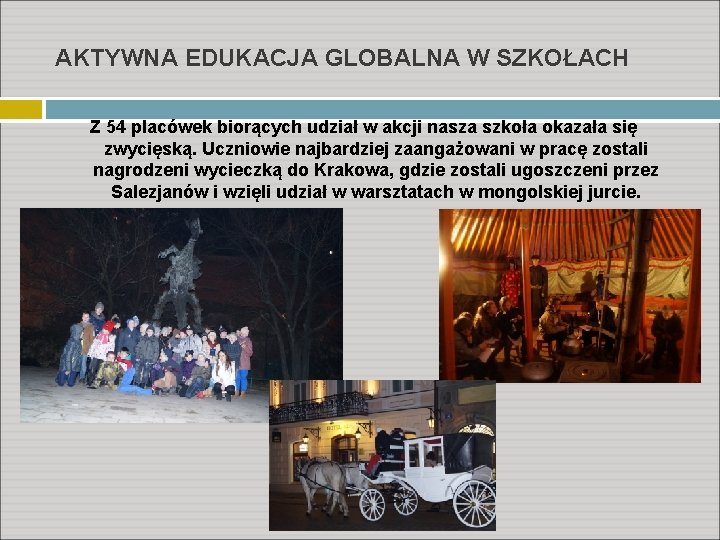 AKTYWNA EDUKACJA GLOBALNA W SZKOŁACH

Z 54 placówek biorących udział w akcji nasza szkoła okazała się zwycięską. Uczniowie najbardziej zaangażowani w pracę zostali nagrodzeni wycieczką do Krakowa, gdzie zostali ugoszczeni przez Salezjanów i wzięli udział w warsztatach w mongolskiej jurcie.